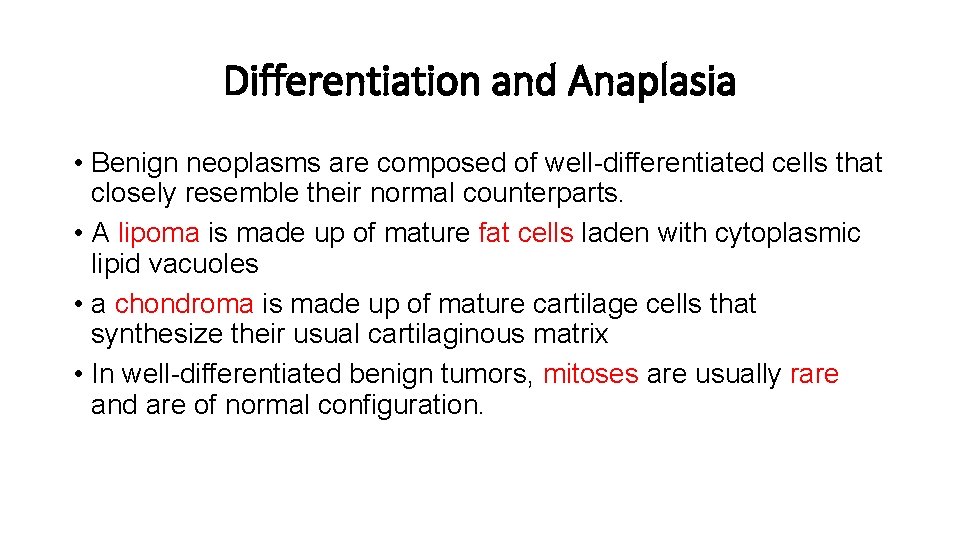 Differentiation and Anaplasia

• Benign neoplasms are composed of well-differentiated cells that closely resemble their normal counterparts.
• A lipoma is made up of mature fat cells laden with cytoplasmic lipid vacuoles
• a chondroma is made up of mature cartilage cells that synthesize their usual cartilaginous matrix
• In well-differentiated benign tumors, mitoses are usually rare and are of normal configuration.